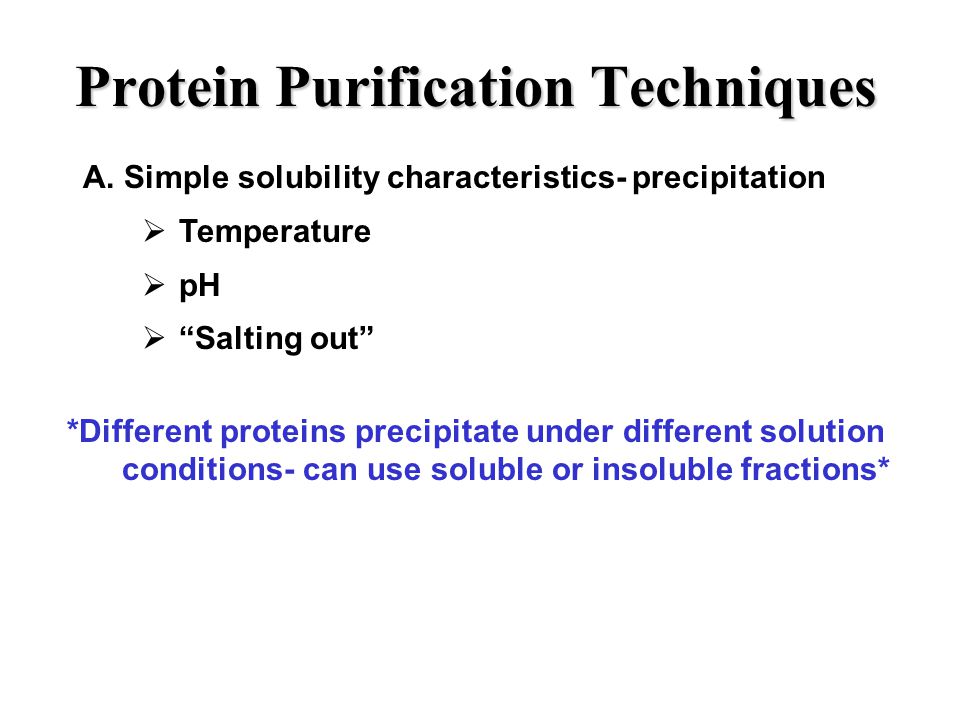 Protein Purification Techniques

A. Simple solubility characteristics- precipitation

➢ Temperature

➢ pH

➢ “Salting out”

*Different proteins precipitate under different solution conditions- can use soluble or insoluble fractions*